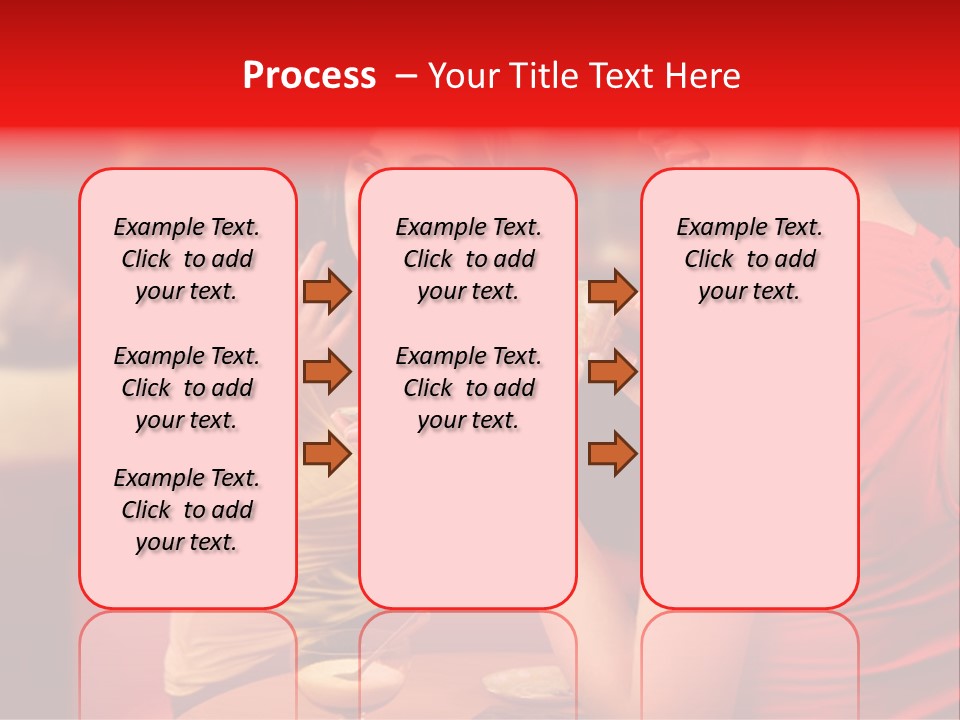 Process – Your Title Text Here

Example Text. Click to add your text.

Example Text. Click to add your text.

Example Text. Click to add your text.

Example Text. Click to add your text.

Example Text. Click to add your text.

Example Text. Click to add your text.